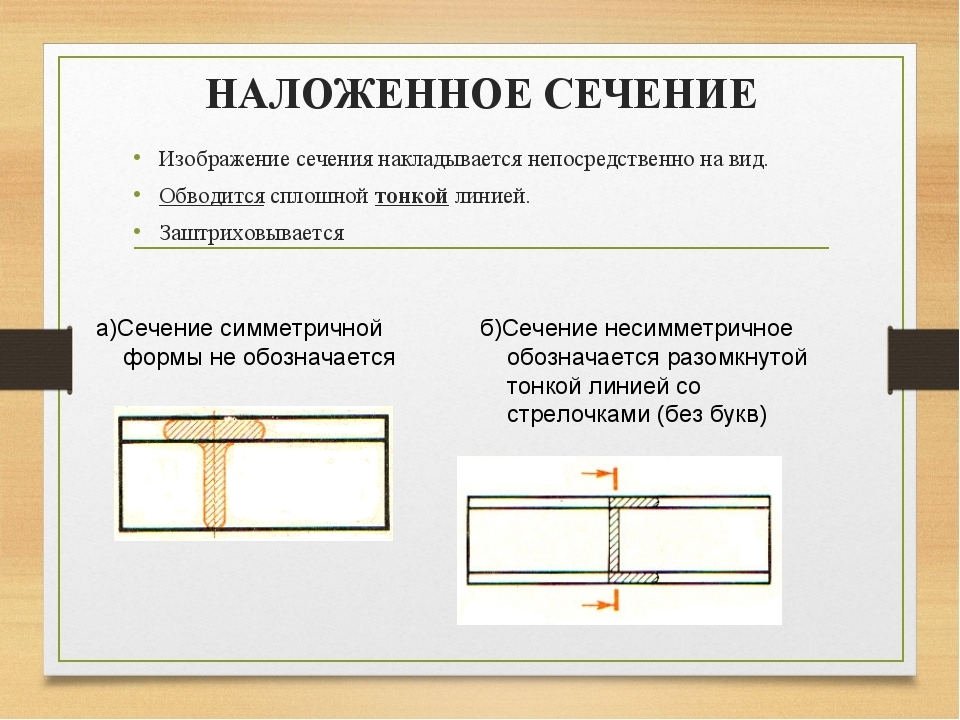 НАЛОЖЕННОЕ СЕЧЕНИЕ

• Изображение сечения накладывается непосредственно на вид.
• Обводится сплошной тонкой линией.
• Заштриховывается

а)Сечение симметричной формы не обозначается

б)Сечение несимметричное обозначается разомкнутой тонкой линией со стрелочками (без букв)